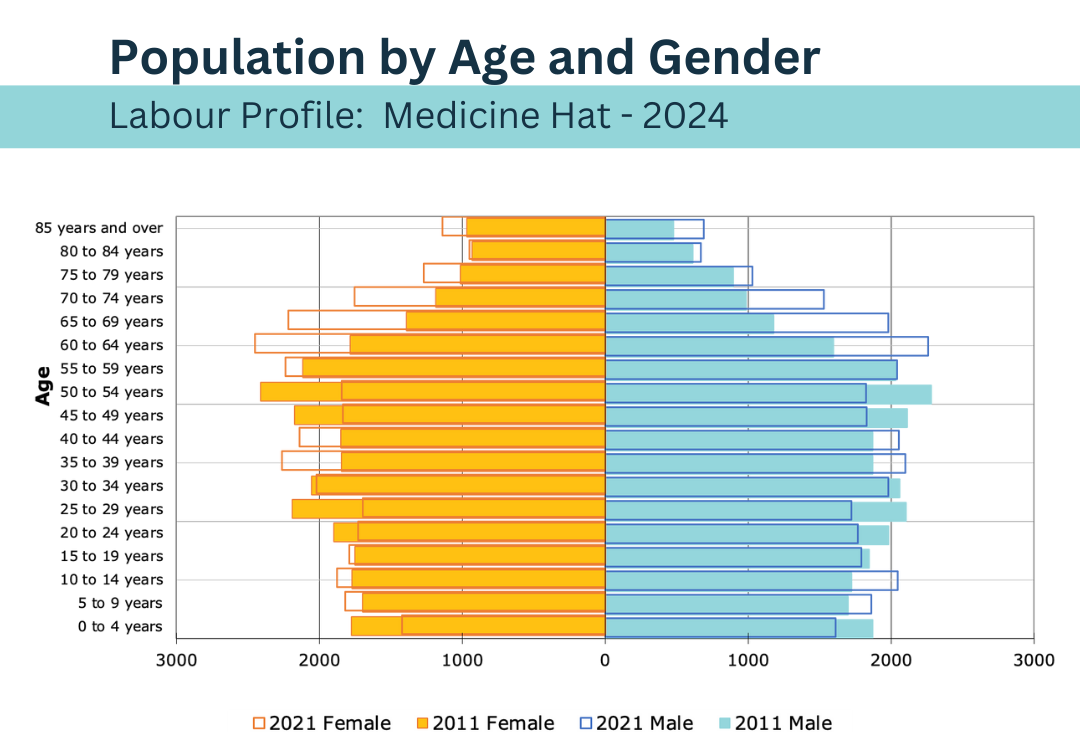 Population by Age and Gender

Labour Profile: Medicine Hat - 2024

Age

85 years and over
80 to 84 years
75 to 79 years
70 to 74 years
65 to 69 years
60 to 64 years
55 to 59 years
50 to 54 years
45 to 49 years
40 to 44 years
35 to 39 years
30 to 34 years
25 to 29 years
20 to 24 years
15 to 19 years
10 to 14 years
5 to 9 years
0 to 4 years

3000 2000 1000 0 1000 2000 3000

2021 Female 2011 Female 2021 Male 2011 Male